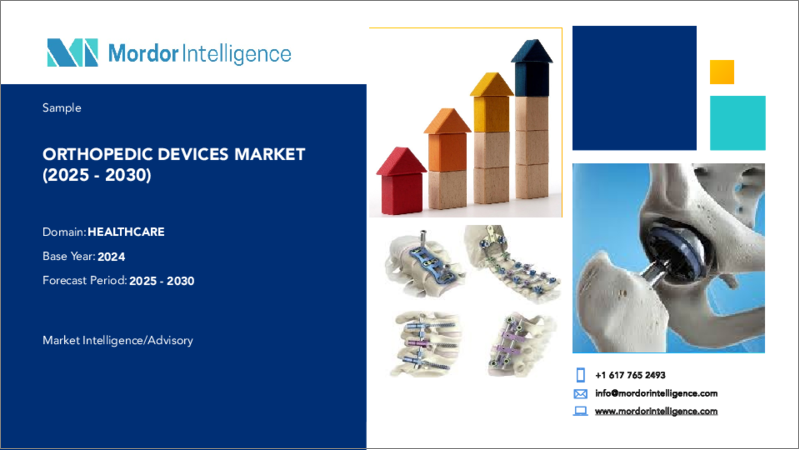 Mordor Intelligence

Sample

ORTHOPEDIC DEVICES MARKET (2025 - 2030)

Domain: HEALTHCARE

Base Year: 2024

Forecast Period: 2025 - 2030

Market Intelligence/Advisory

+1 617 765 2493

info@mordorintelligence.com

www.mordorintelligence.com